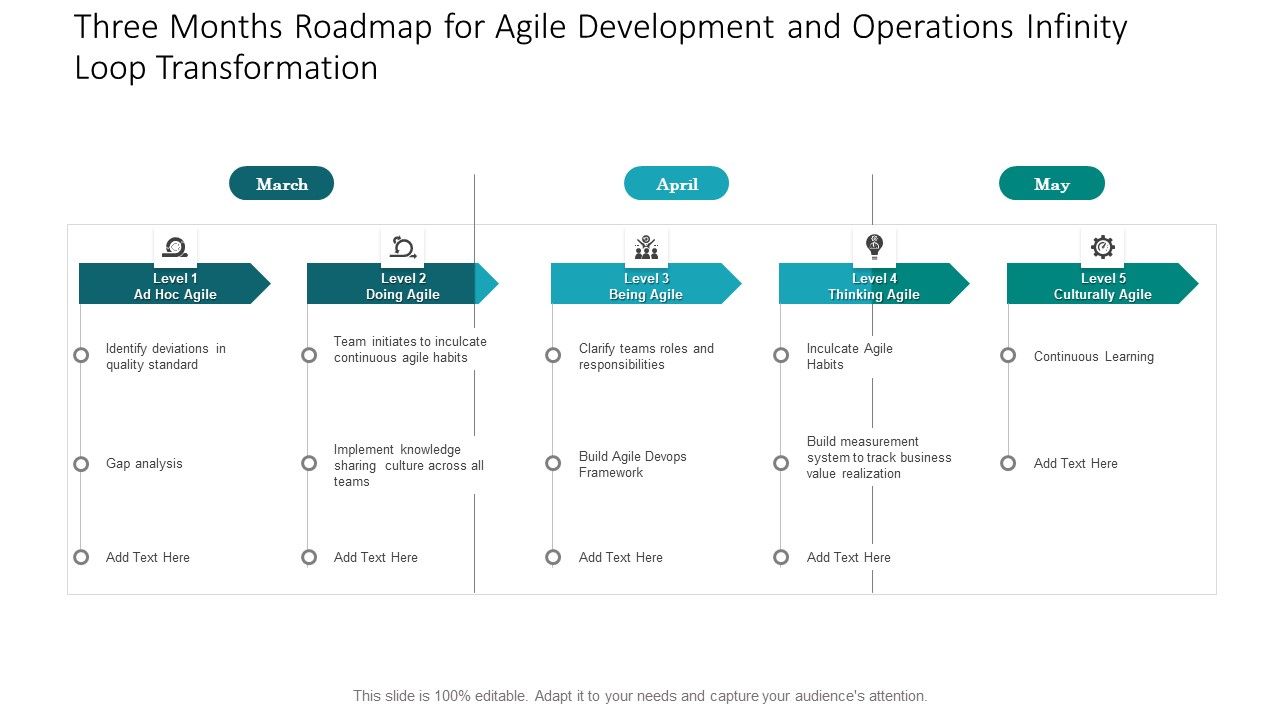 Three Months Roadmap for Agile Development and Operations Infinity Loop Transformation

March

April

May

Level 1
Ad Hoc Agile

Identify deviations in quality standard

Gap analysis

Add Text Here

Level 2
Doing Agile

Team initiates to inculcate continuous agile habits

Implement knowledge sharing culture across all teams

Add Text Here

Level 3
Being Agile

Clarify teams roles and responsibilities

Build Agile Devops Framework

Add Text Here

Level 4
Thinking Agile

Inculcate Agile Habits

Build measurement system to track business value realization

Add Text Here

Level 5
Culturally Agile

Continuous Learning

Add Text Here

This slide is 100% editable. Adapt it to your needs and capture your audience's attention.